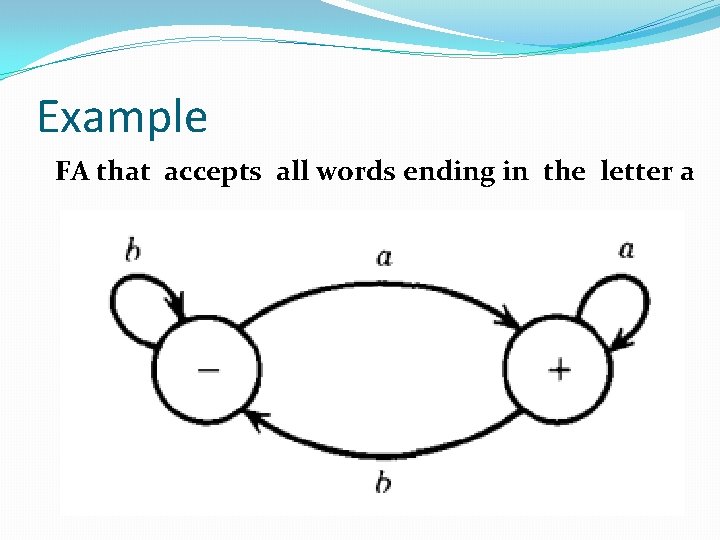 Example

FA that accepts all words ending in the letter a

b

a

a

−

+

b